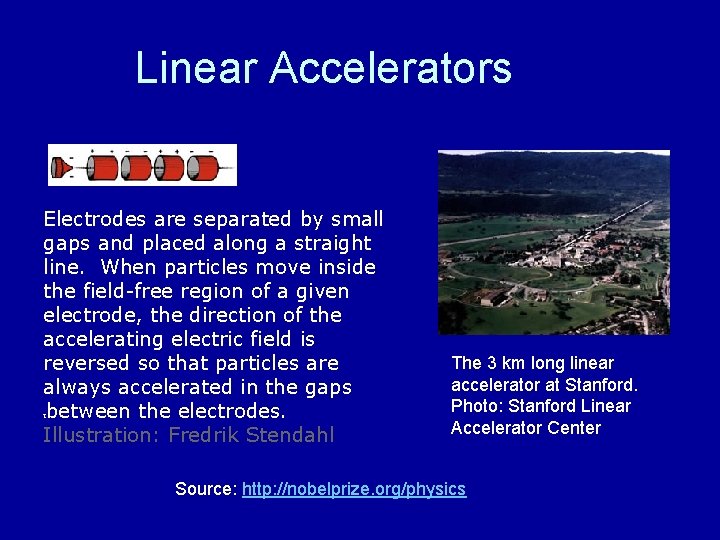 Linear Accelerators

Electrodes are separated by small gaps and placed along a straight line. When particles move inside the field-free region of a given electrode, the direction of the accelerating electric field is reversed so that particles are always accelerated in the gaps between the electrodes.
Illustration: Fredrik Stendahl

The 3 km long linear accelerator at Stanford.
Photo: Stanford Linear Accelerator Center

Source: http://nobelprize.org/physics